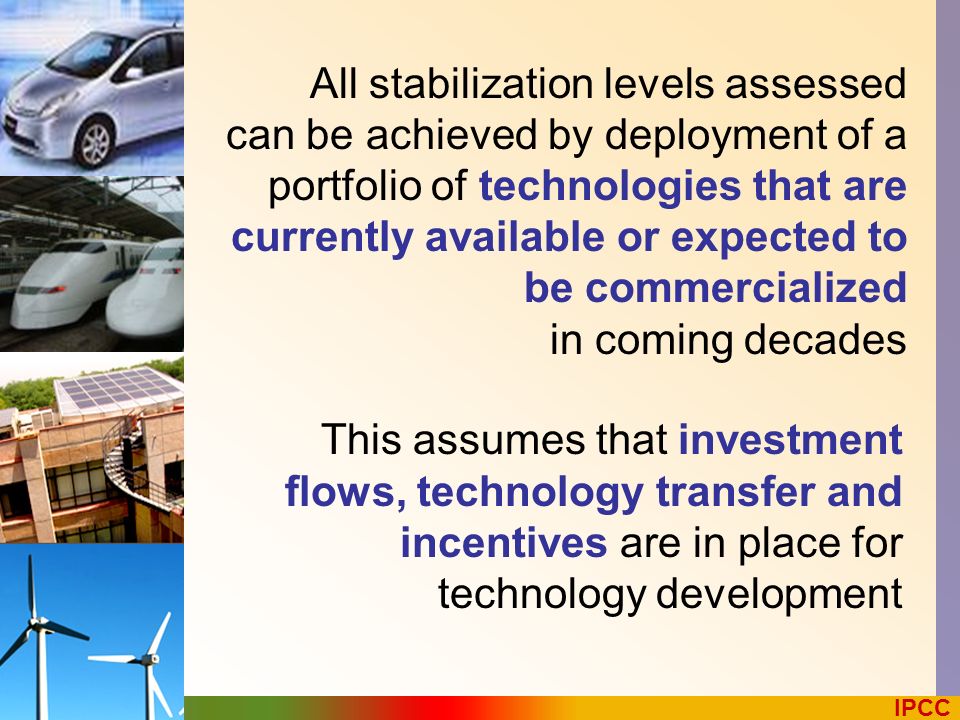 All stabilization levels assessed can be achieved by deployment of a portfolio of technologies that are currently available or expected to be commercialized in coming decades

This assumes that investment flows, technology transfer and incentives are in place for technology development

IPCC